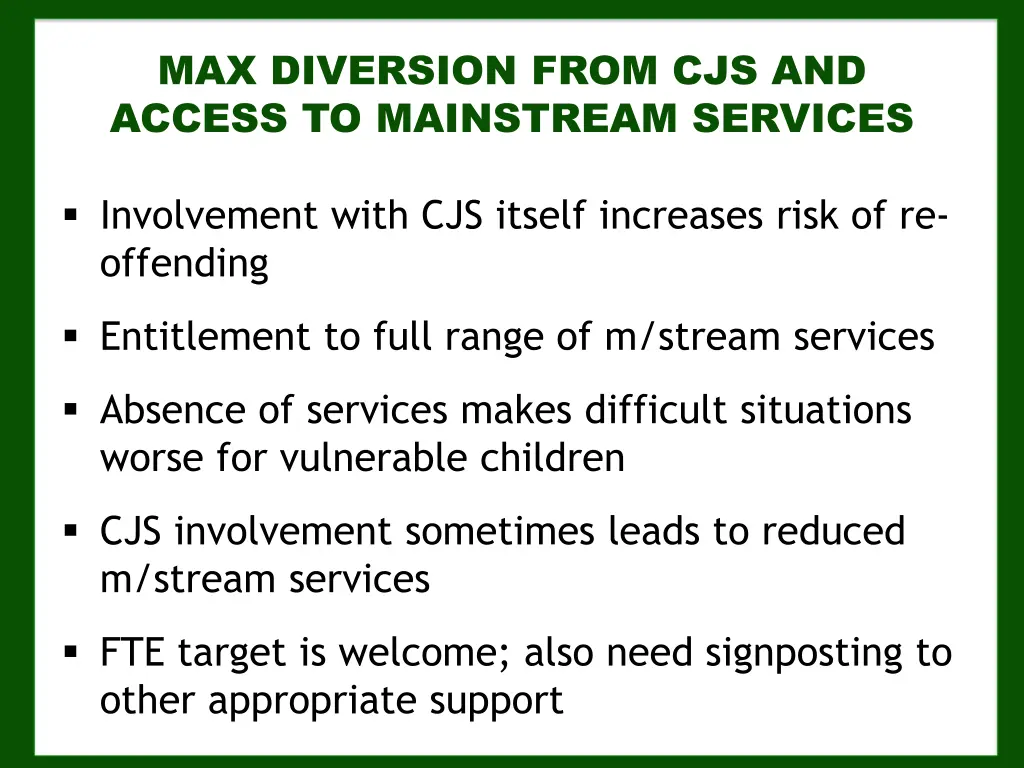 MAX DIVERSION FROM CJS AND ACCESS TO MAINSTREAM SERVICES

▪ Involvement with CJS itself increases risk of re-offending

▪ Entitlement to full range of m/stream services

▪ Absence of services makes difficult situations worse for vulnerable children

▪ CJS involvement sometimes leads to reduced m/stream services

▪ FTE target is welcome; also need signposting to other appropriate support